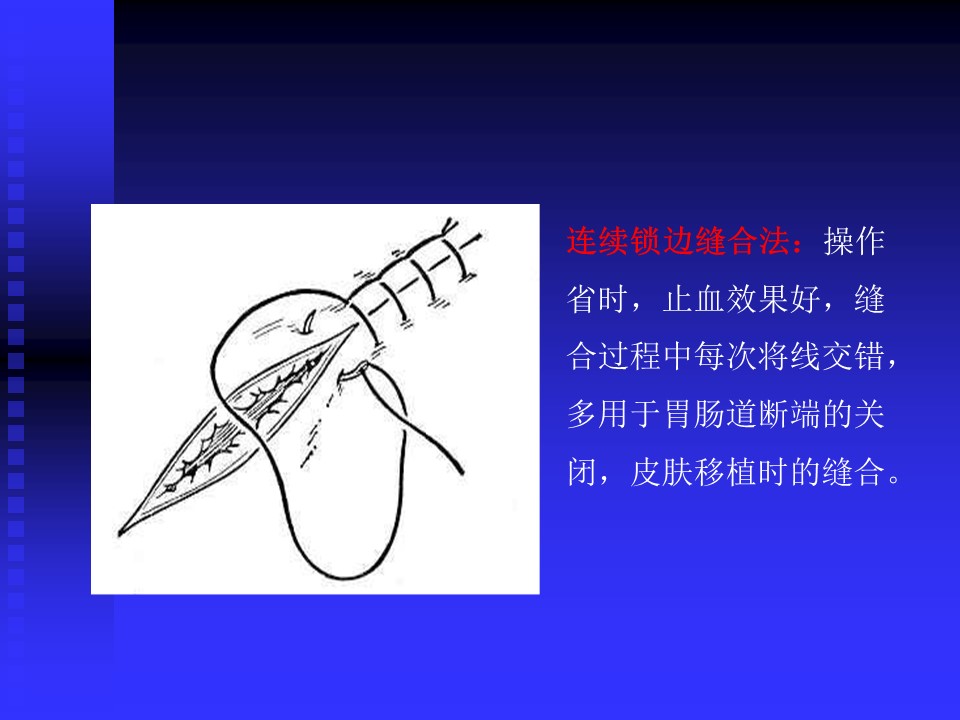 连续锁边缝合法：操作省时，止血效果好，缝合过程中每次将线交错，多用于胃肠道断端的关闭，皮肤移植时的缝合。